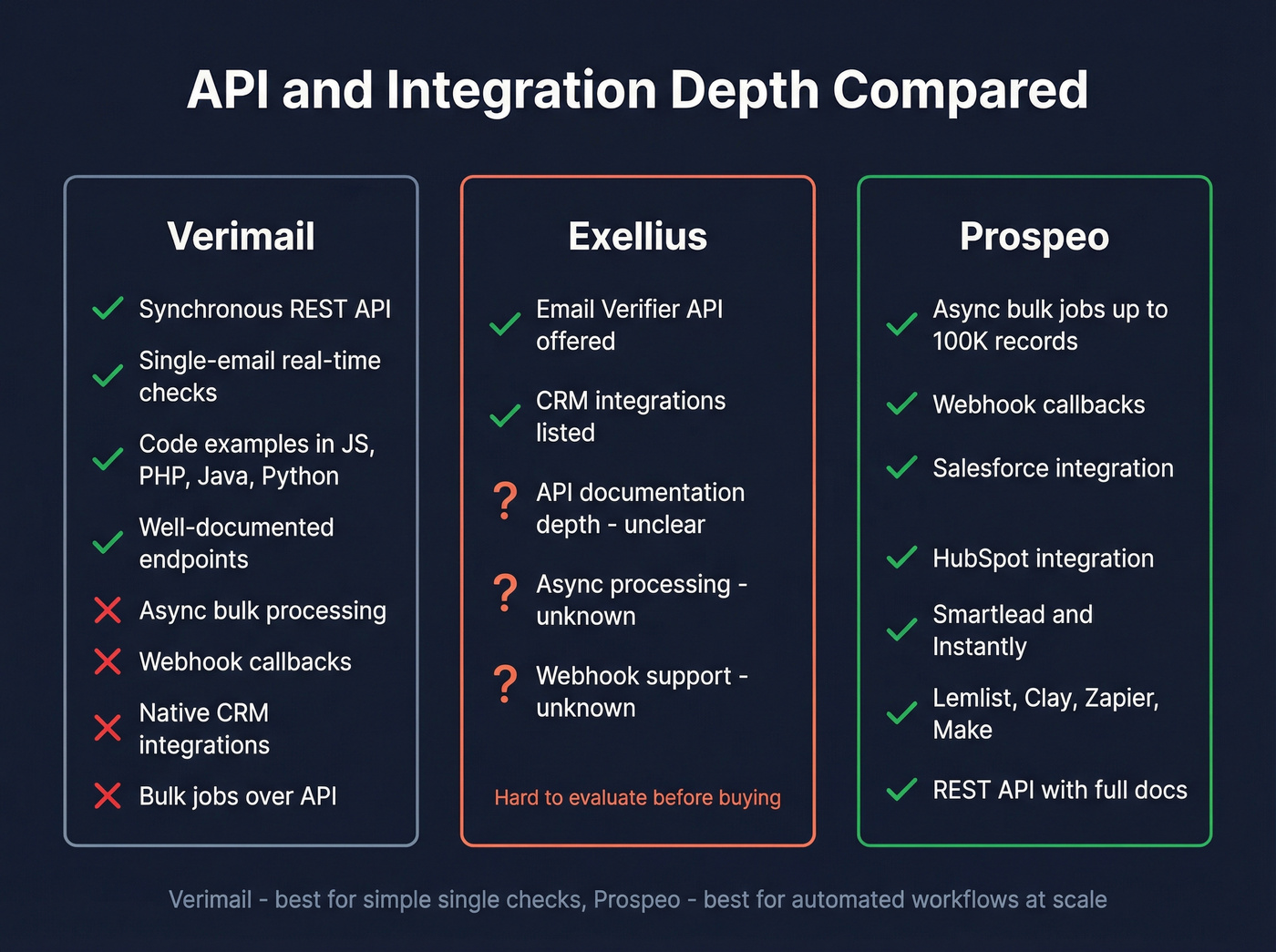 API and Integration Depth Compared

Verimail

Synchronous REST API

Single-email real-time checks

Code examples in JS, PHP, Java, Python

Well-documented endpoints

Async bulk processing

Webhook callbacks

Native CRM integrations

Bulk jobs over API

Exellius

Email Verifier API offered

CRM integrations listed

? API documentation depth - unclear

? Async processing - unknown

? Webhook support - unknown

Hard to evaluate before buying

Prospeo

Async bulk jobs up to 100K records

Webhook callbacks

Salesforce integration

HubSpot integration

Smartlead and Instantly

Lemlist, Clay, Zapier, Make

REST API with full docs

Verimail - best for simple single checks, Prospeo - best for automated workflows at scale